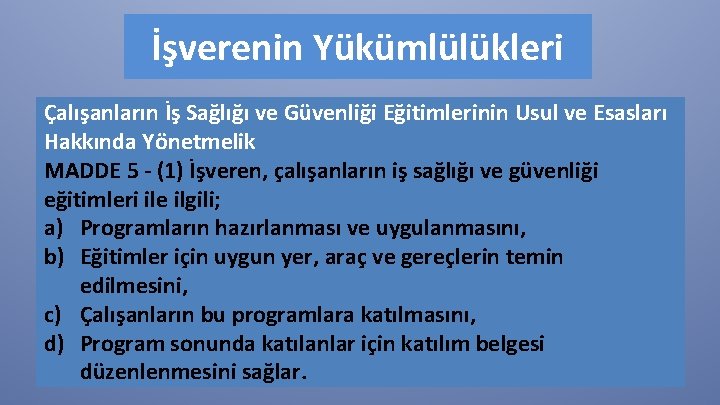 İşverenin Yükümlülükleri

Çalışanların İş Sağlığı ve Güvenliği Eğitimlerinin Usul ve Esasları Hakkında Yönetmelik
MADDE 5 - (1) İşveren, çalışanların iş sağlığı ve güvenliği eğitimleri ile ilgili;
a) Programların hazırlanması ve uygulanmasını,
b) Eğitimler için uygun yer, araç ve gereçlerin temin edilmesini,
c) Çalışanların bu programlara katılmasını,
d) Program sonunda katılanlar için katılım belgesi düzenlenmesini sağlar.